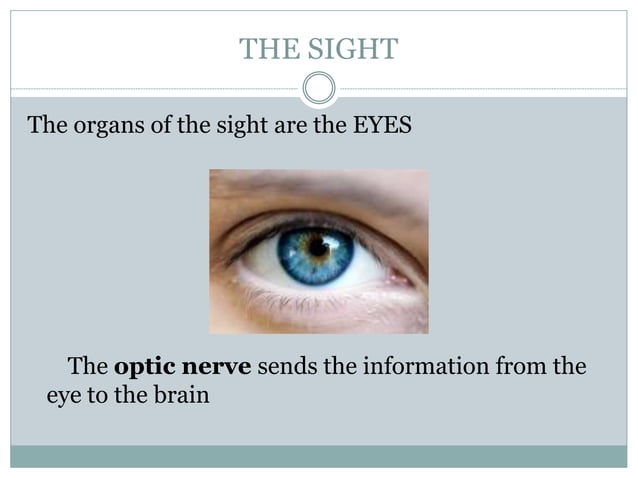 THE SIGHT

The organs of the sight are the EYES

The optic nerve sends the information from the eye to the brain